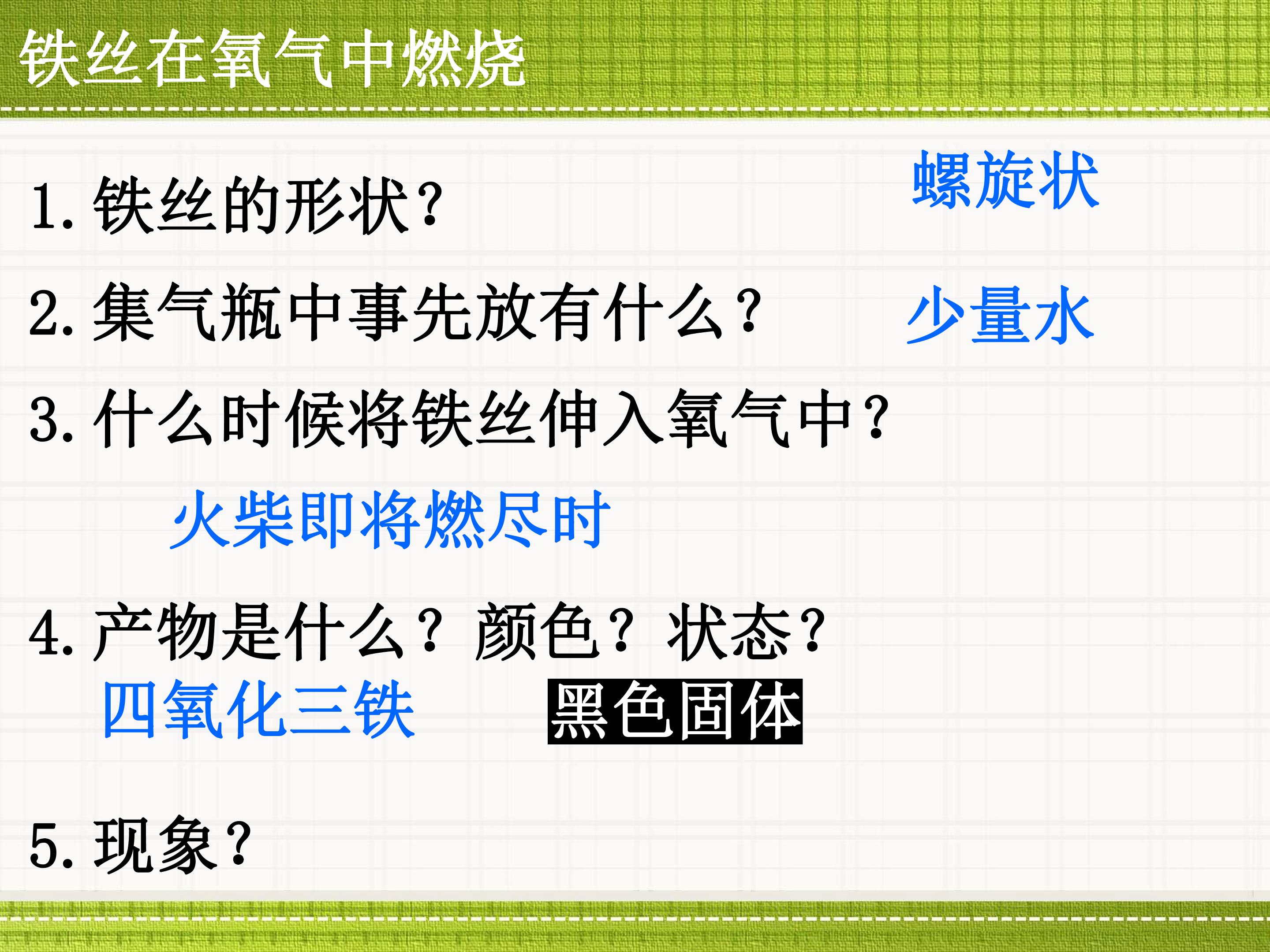 铁丝在氧气中燃烧

1.铁丝的形状？ 螺旋状

2.集气瓶中事先放有什么？ 少量水

3.什么时候将铁丝伸入氧气中？

火柴即将燃尽时

4.产物是什么？颜色？状态？

四氧化三铁 黑色固体

5.现象？